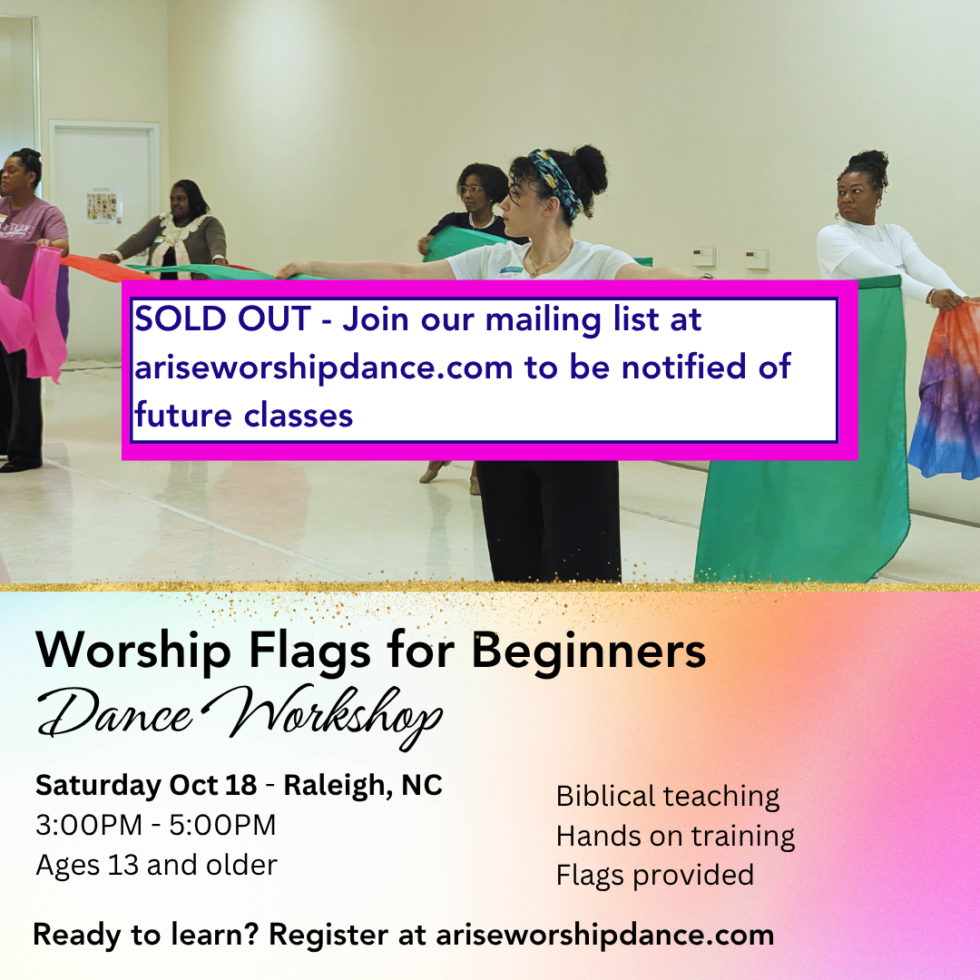 SOLD OUT - Join our mailing list at ariseworshipdance.com to be notified of future classes

Worship Flags for Beginners
Dance Workshop

Saturday Oct 18 - Raleigh, NC
3:00PM - 5:00PM
Ages 13 and older

Biblical teaching
Hands on training
Flags provided

Ready to learn? Register at ariseworshipdance.com